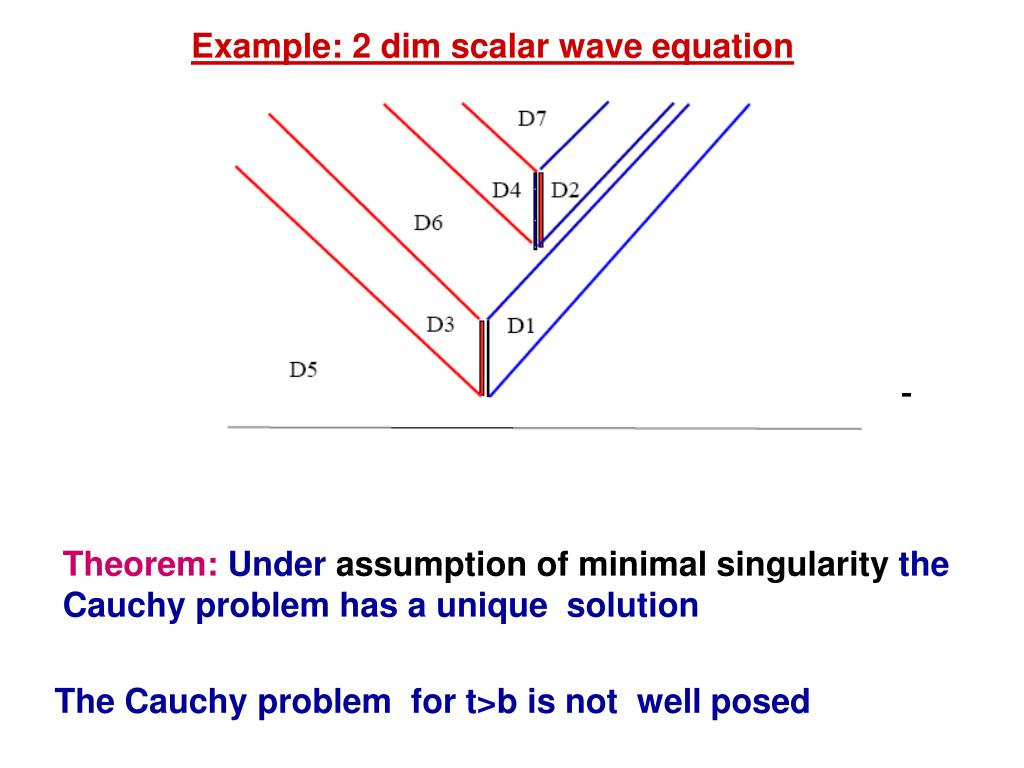 Example: 2 dim scalar wave equation

D7

D4 D2

D6

D3 D1

D5

-

Theorem: Under assumption of minimal singularity the Cauchy problem has a unique solution

The Cauchy problem for t>b is not well posed